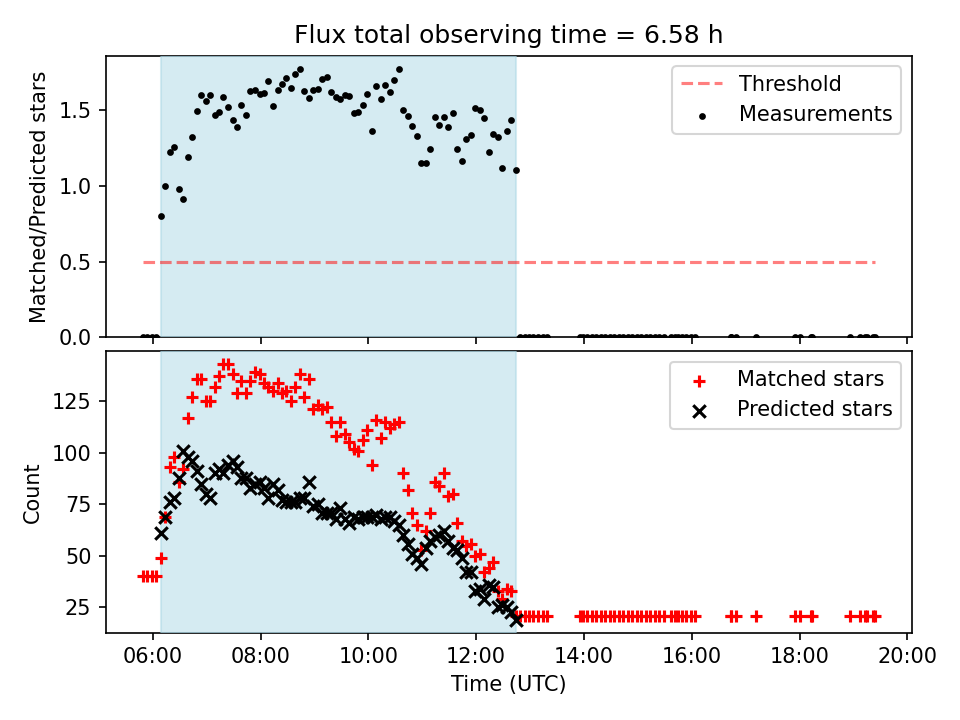 Flux total observing time = 6.58 h

Matched/Predicted stars

1.5
1.0
0.5
0.0

Threshold
Measurements

Count

125
100
75
50
25

Matched stars
Predicted stars

06:00
08:00
10:00
12:00
14:00
16:00
18:00
20:00

Time (UTC)